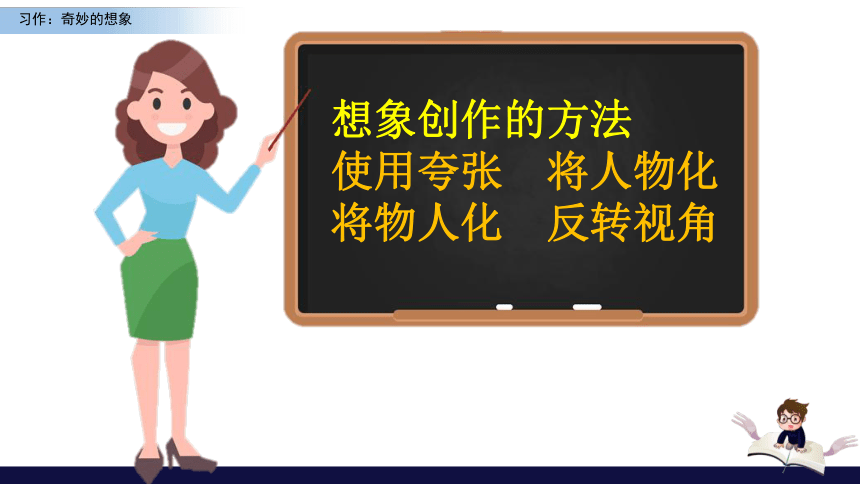 习作：奇妙的想象

想象创作的方法
使用夸张　将人物化
将物人化　反转视角